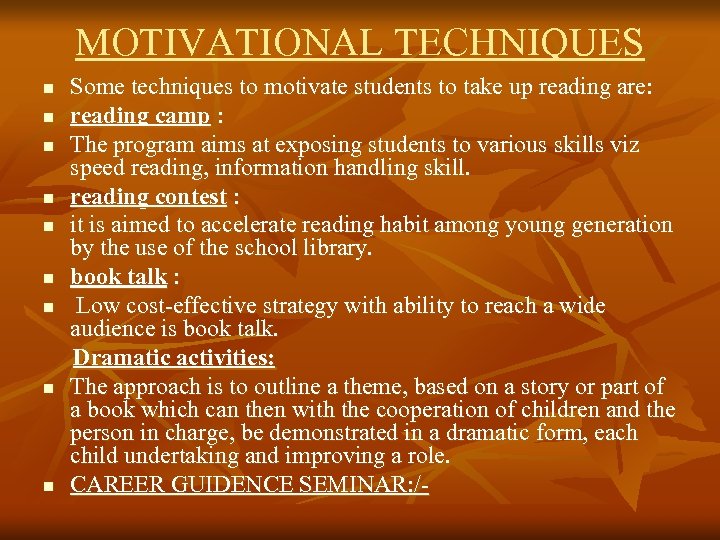 MOTIVATIONAL TECHNIQUES

- Some techniques to motivate students to take up reading are:
- reading camp :
- The program aims at exposing students to various skills viz speed reading, information handling skill.
- reading contest :
- it is aimed to accelerate reading habit among young generation by the use of the school library.
- book talk :
- Low cost-effective strategy with ability to reach a wide audience is book talk.

Dramatic activities:
- The approach is to outline a theme, based on a story or part of a book which can then with the cooperation of children and the person in charge, be demonstrated in a dramatic form, each child undertaking and improving a role.
- CAREER GUIDENCE SEMINAR:/-